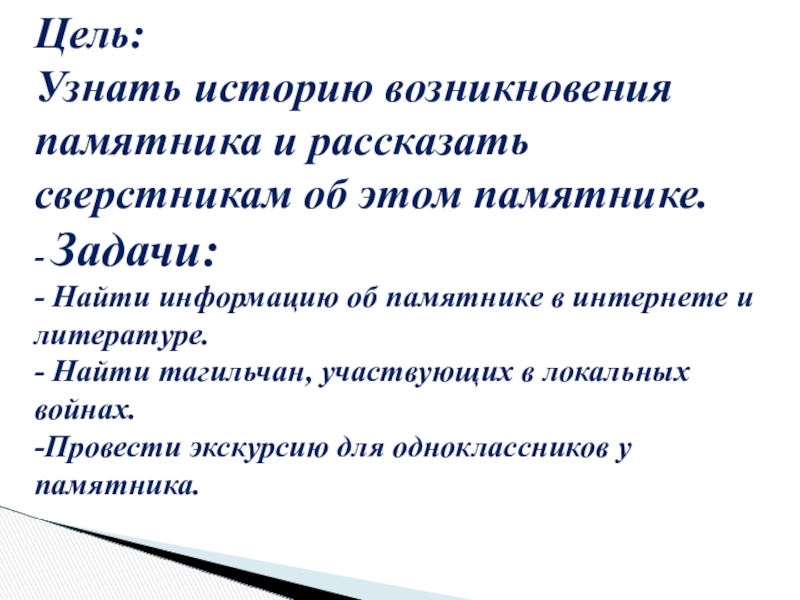 Цель:
Узнать историю возникновения памятника и рассказать сверстникам об этом памятнике.
- Задачи:
- Найти информацию об памятнике в интернете и литературе.
- Найти тагильчан, участвующих в локальных войнах.
-Провести экскурсию для одноклассников у памятника.